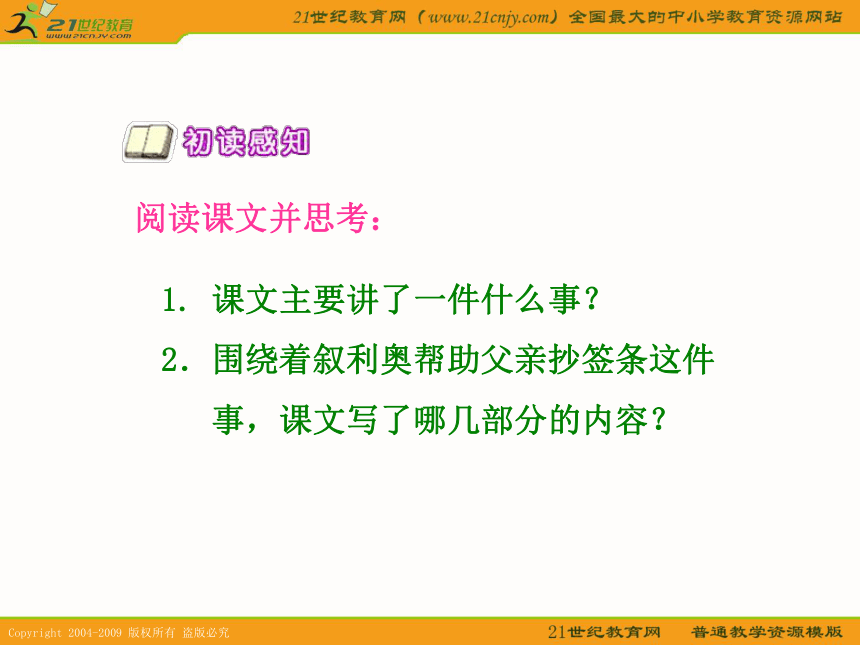 21世纪教育
www.21cnjy.com

21世纪教育网（www.21cnjy.com）全国最大的中小学教育资源网站

初读感知

阅读课文并思考：

1. 课文主要讲了一件什么事？

2. 围绕着叙利奥帮助父亲抄签条这件事，课文写了哪几部分的内容？

Copyright 2004-2009 版权所有 盗版必究

21世纪教育网 普通教学资源模版